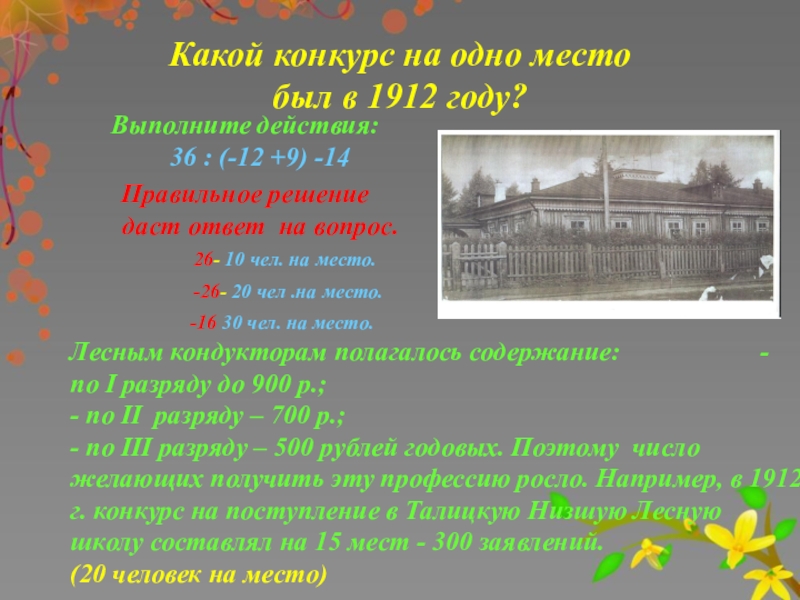 Какой конкурс на одно место был в 1912 году?

Выполните действия:
36 : (-12 +9) -14

Правильное решение даст ответ на вопрос.

26- 10 чел. на место.

-26- 20 чел .на место.

-16 30 чел. на место.

Лесным кондукторам полагалось содержание: - по I разряду до 900 р.;
- по II разряду – 700 р.;
- по III разряду – 500 рублей годовых. Поэтому число желающих получить эту профессию росло. Например, в 1912 г. конкурс на поступление в Талицкую Низшую Лесную школу составлял на 15 мест - 300 заявлений.
(20 человек на место)